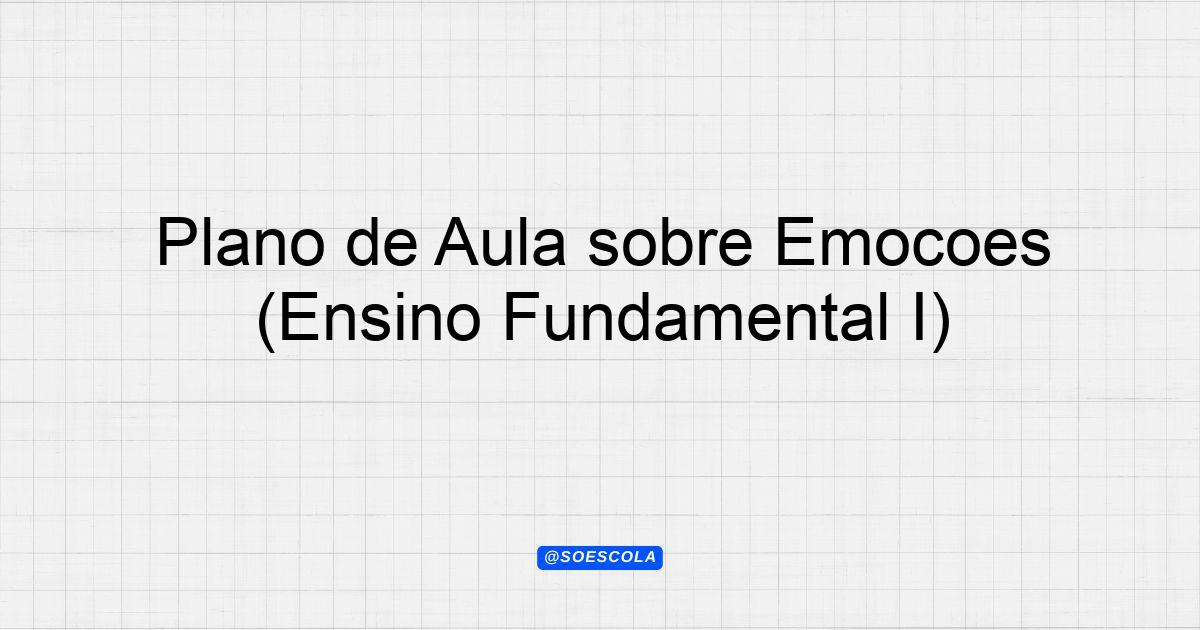 Plano de Aula sobre Emocoes (Ensino Fundamental I)

@SOESCOLA